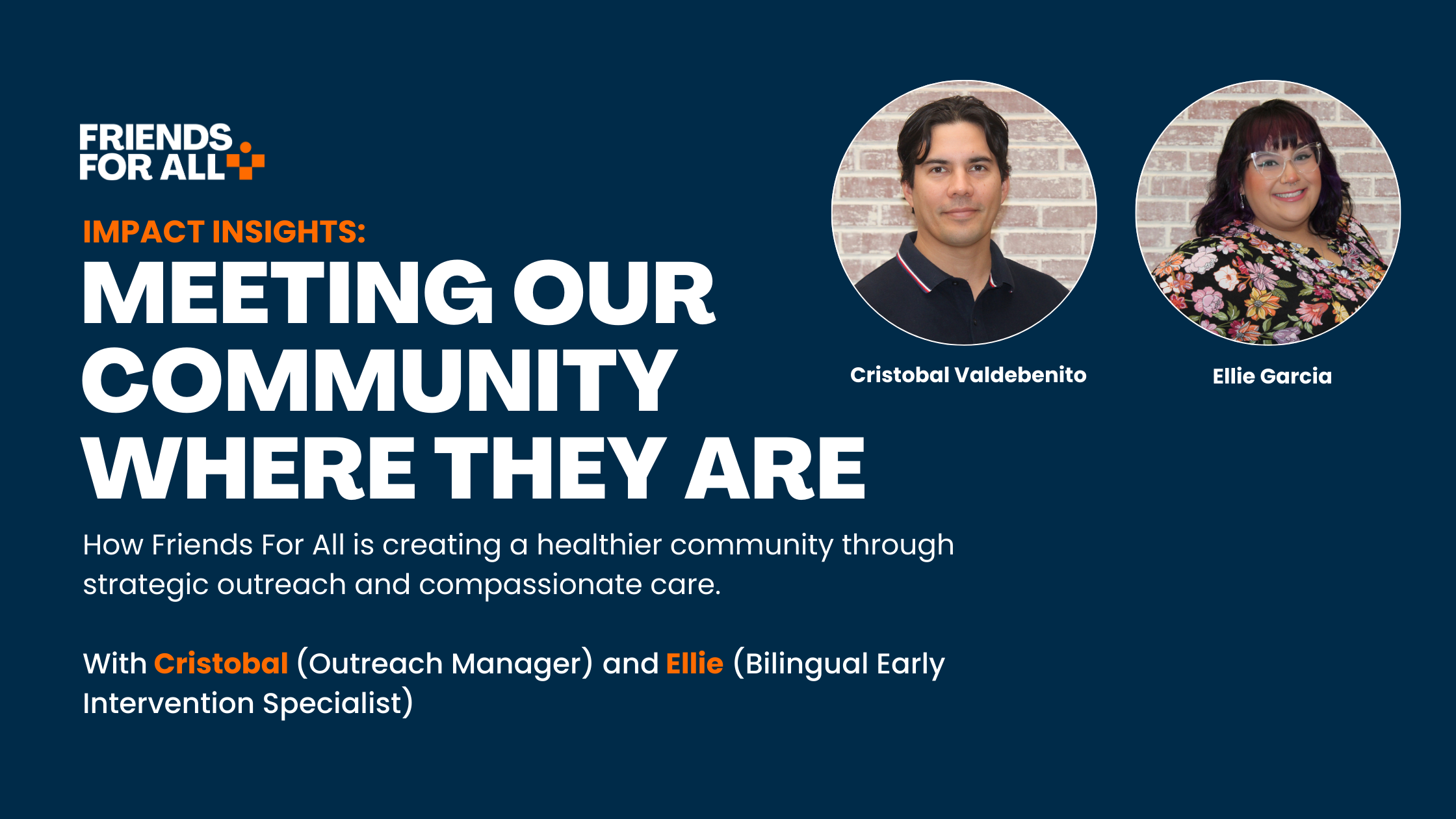 FRIENDS FOR ALL

IMPACT INSIGHTS:

MEETING OUR COMMUNITY WHERE THEY ARE

How Friends For All is creating a healthier community through strategic outreach and compassionate care.

With Cristobal (Outreach Manager) and Ellie (Bilingual Early Intervention Specialist)

Cristobal Valdebenito

Ellie Garcia